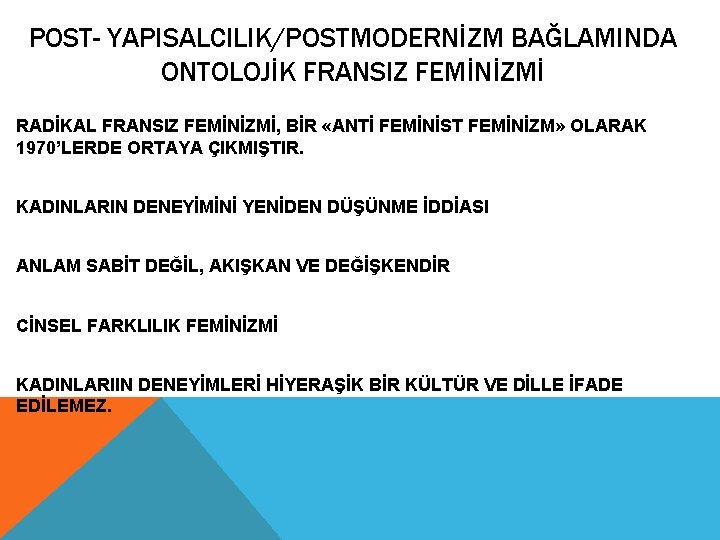 POST- YAPISALCILIK/POSTMODERNİZM BAĞLAMINDA ONTOLOJİK FRANSIZ FEMİNİZMİ

RADİKAL FRANSIZ FEMİNİZMİ, BİR «ANTİ FEMİNİST FEMİNİZM» OLARAK 1970'LERDE ORTAYA ÇIKMIŞTIR.

KADINLARIN DENEYİMİNİ YENİDEN DÜŞÜNME İDDİASI

ANLAM SABİT DEĞİL, AKIŞKAN VE DEĞİŞKENDİR

CİNSEL FARKLILIK FEMİNİZMİ

KADINLARIIN DENEYİMLERİ HİYERAŞİK BİR KÜLTÜR VE DİLLE İFADE EDİLEMEZ.